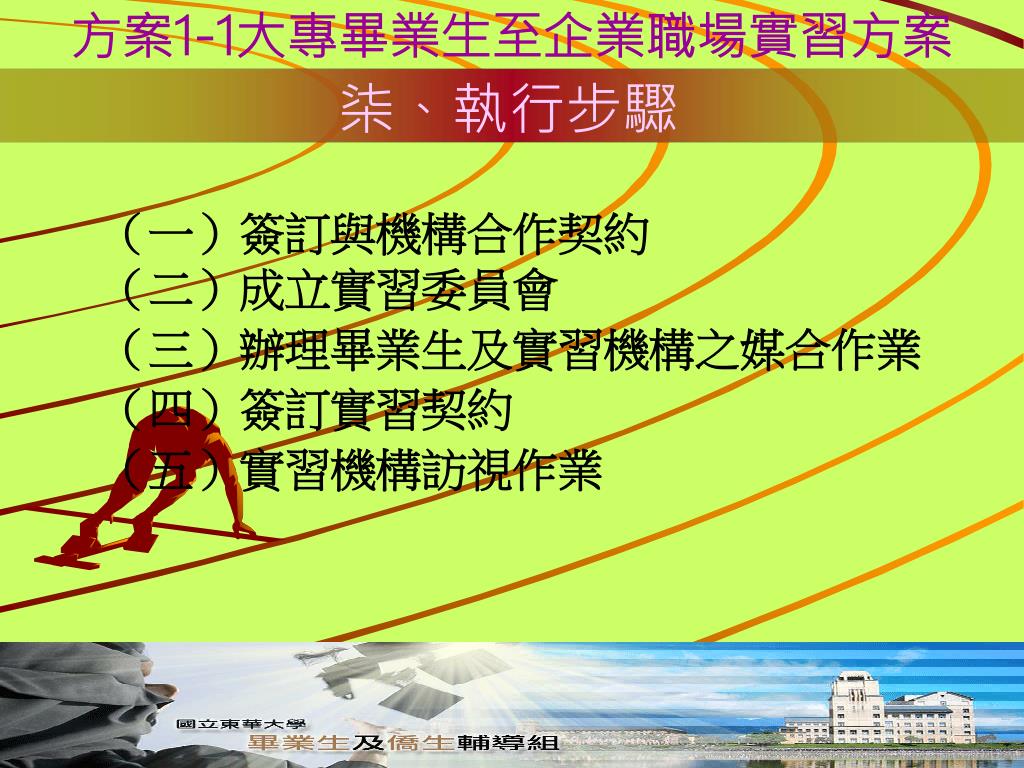 方案1-1大專畢業生至企業職場實習方案

柒、執行步驟

（一）簽訂與機構合作契約
（二）成立實習委員會
（三）辦理畢業生及實習機構之媒合作業
（四）簽訂實習契約
（五）實習機構訪視作業

國立東華大學
畢業生及僑生輔導組